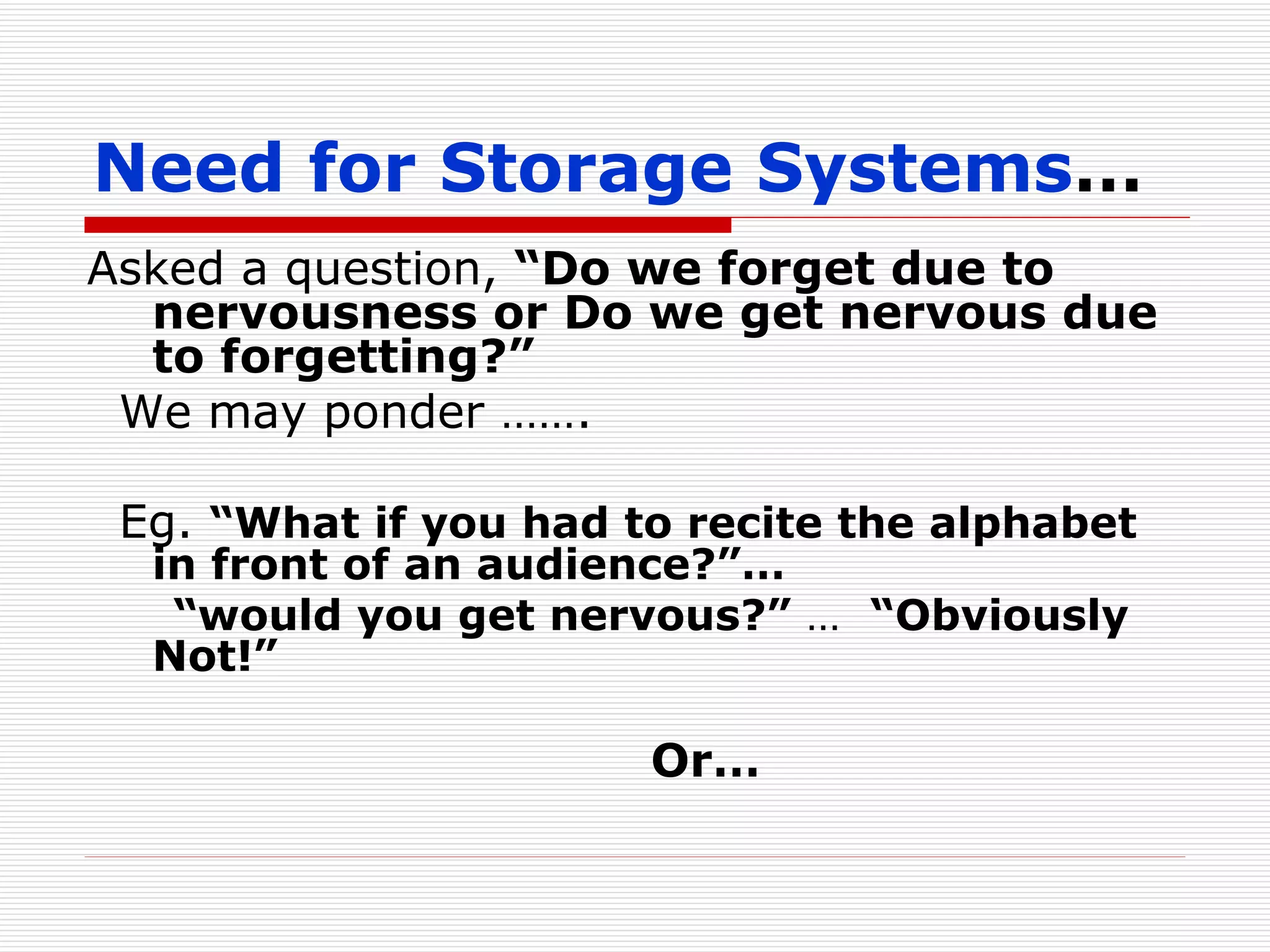 Need for Storage Systems…

Asked a question, “Do we forget due to nervousness or Do we get nervous due to forgetting?”

We may ponder …….

Eg. “What if you had to recite the alphabet in front of an audience?”…

“would you get nervous?” … “Obviously Not!”

Or…